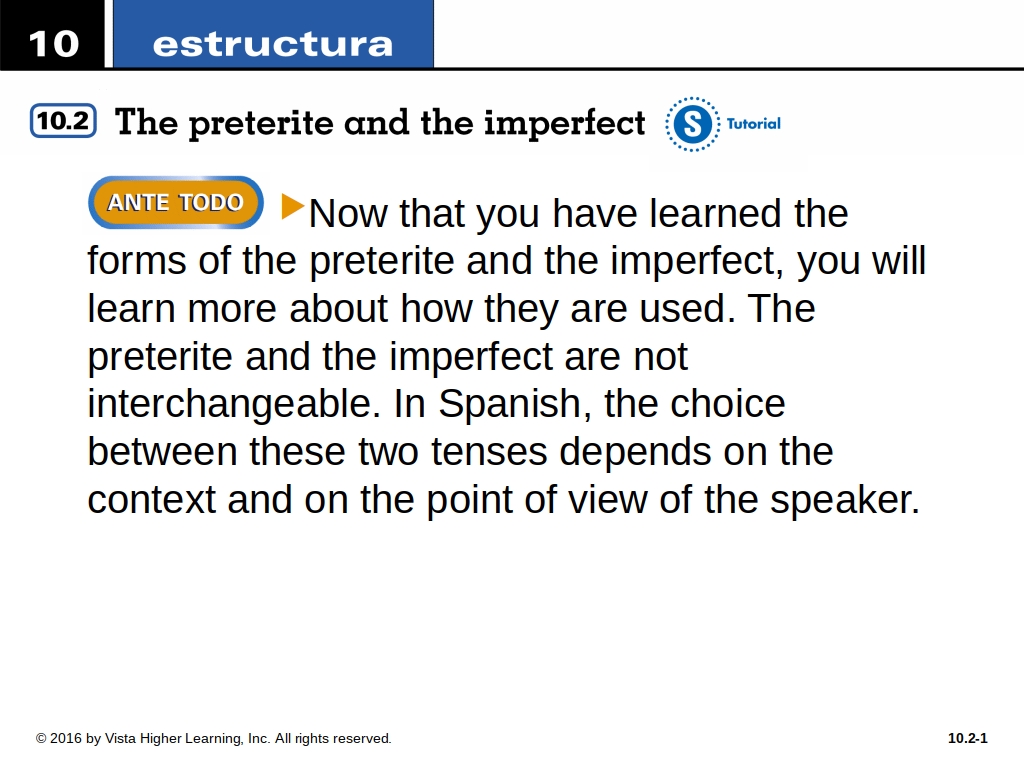 10 estructura

10.2 The preterite and the imperfect

S Tutorial

ANTE TODO

Now that you have learned the forms of the preterite and the imperfect, you will learn more about how they are used. The preterite and the imperfect are not interchangeable. In Spanish, the choice between these two tenses depends on the context and on the point of view of the speaker.

© 2016 by Vista Higher Learning, Inc. All rights reserved.

10.2-1